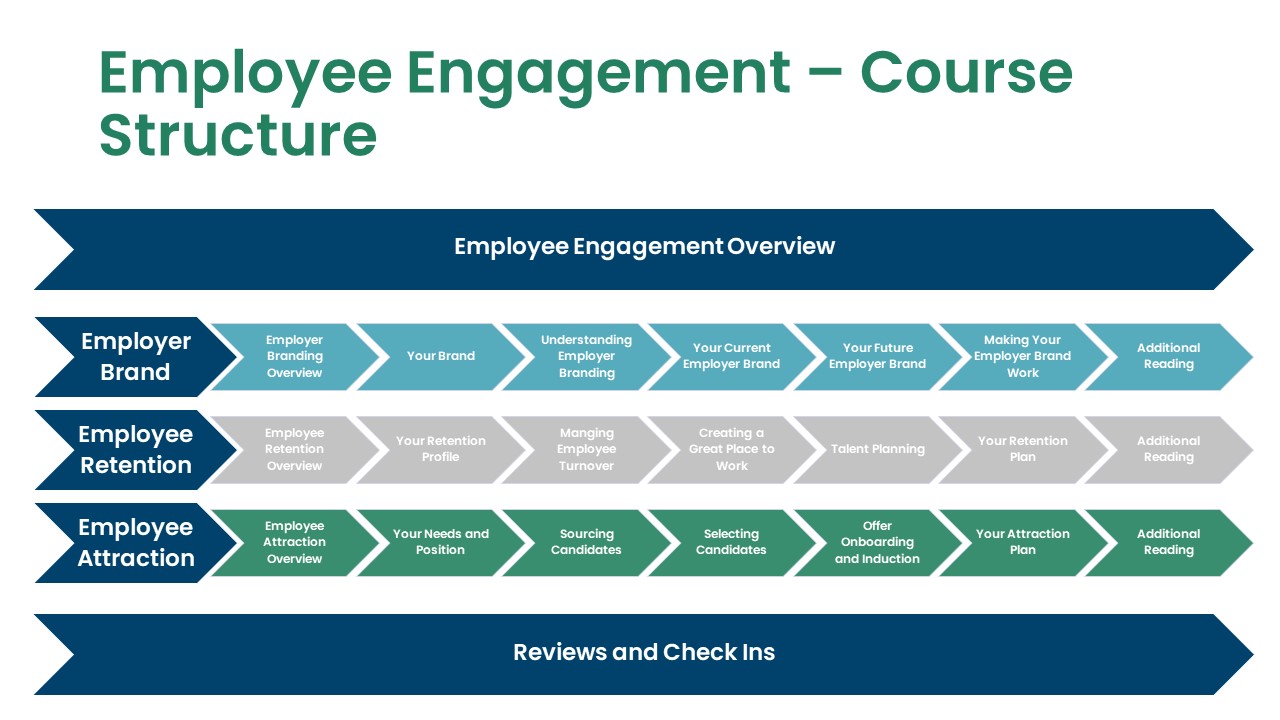 Employee Engagement – Course Structure

Employee Engagement Overview

Employer Brand

Employer Branding Overview

Your Brand

Understanding Employer Branding

Your Current Employer Brand

Your Future Employer Brand

Making Your Employer Brand Work

Additional Reading

Employee Retention

Employee Retention Overview

Your Retention Profile

Manging Employee Turnover

Creating a Great Place to Work

Talent Planning

Your Retention Plan

Additional Reading

Employee Attraction

Employee Attraction Overview

Your Needs and Position

Sourcing Candidates

Selecting Candidates

Offer Onboarding and Induction

Your Attraction Plan

Additional Reading

Reviews and Check Ins